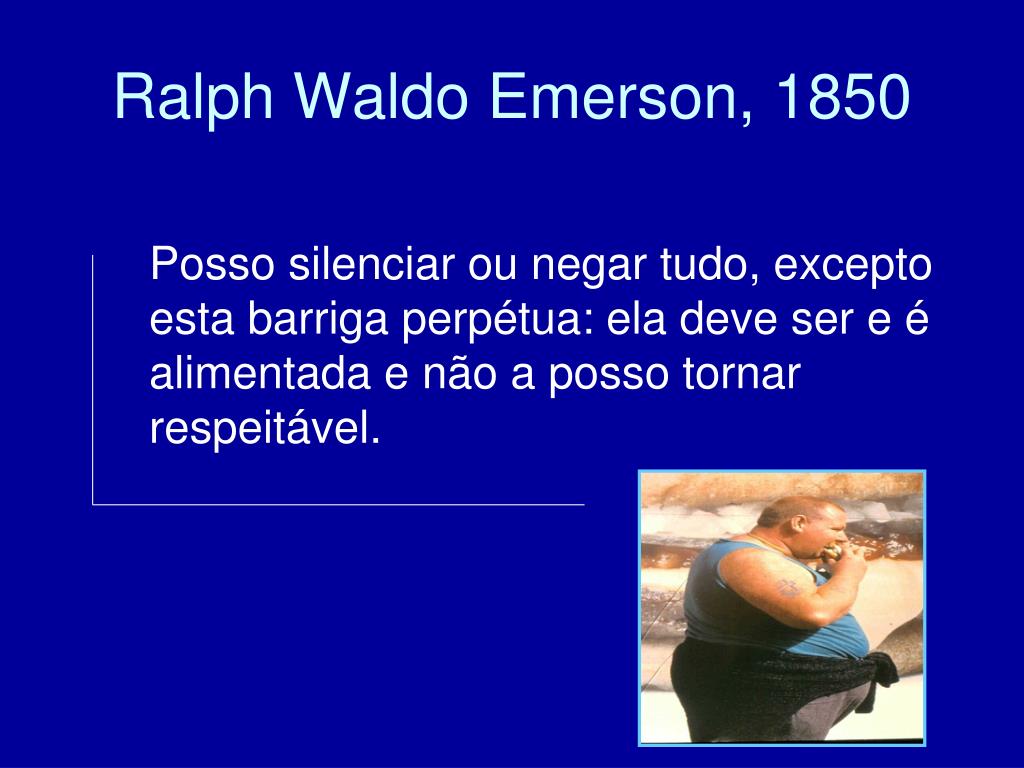 Ralph Waldo Emerson, 1850

Posso silenciar ou negar tudo, excepto esta barriga perpétua: ela deve ser e é alimentada e não a posso tornar respeitável.